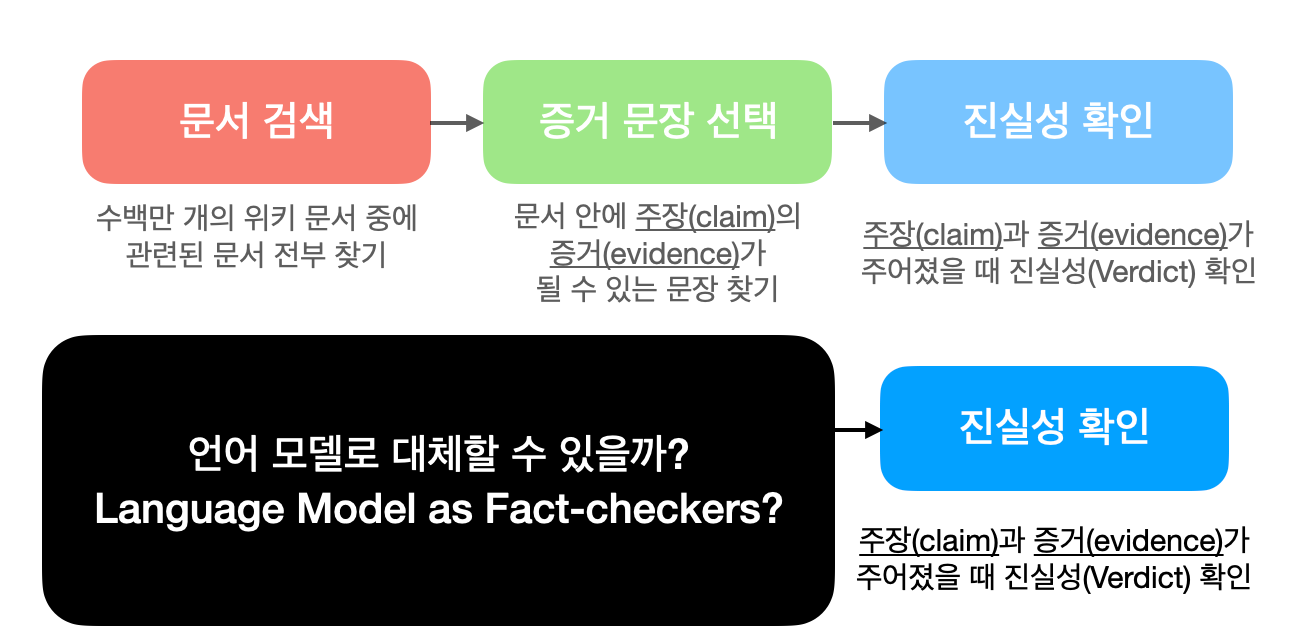 문서 검색

수백만 개의 위키 문서 중에 관련된 문서 전부 찾기

증거 문장 선택

문서 안에 주장(claim)의 증거(evidence)가 될 수 있는 문장 찾기

진실성 확인

주장(claim)과 증거(evidence)가 주어졌을 때 진실성(Verdict) 확인

언어 모델로 대체할 수 있을까?
Language Model as Fact-checkers?

진실성 확인

주장(claim)과 증거(evidence)가 주어졌을 때 진실성(Verdict) 확인